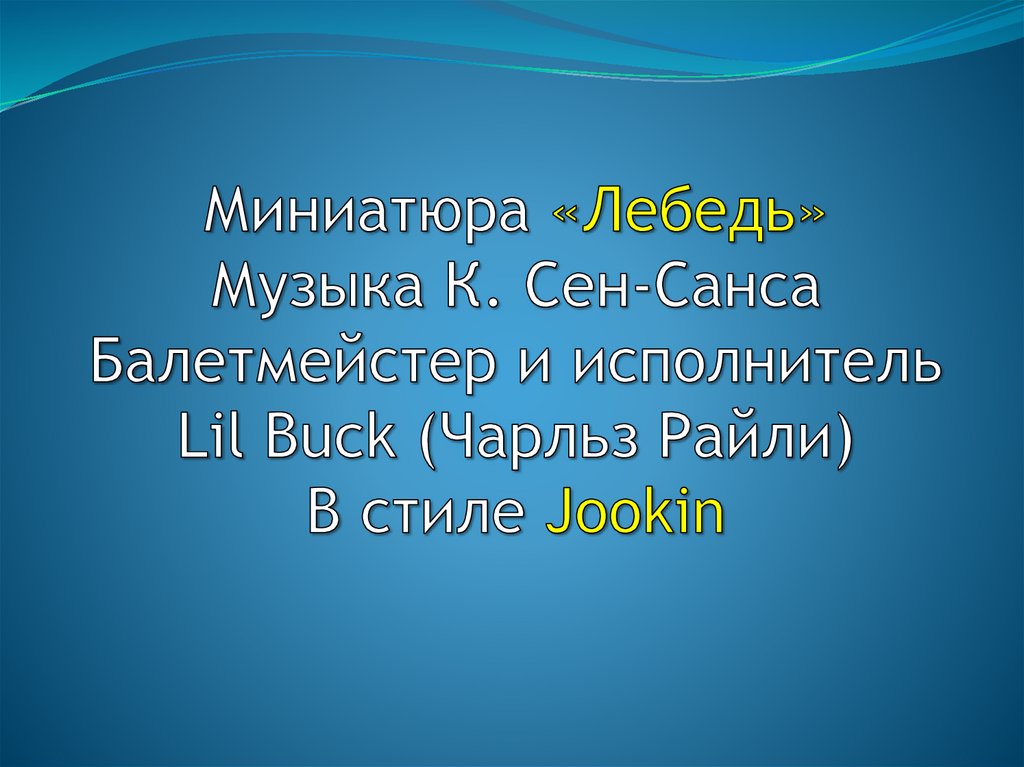 Миниатюра «Лебедь»
Музыка К. Сен-Санса
Балетмейстер и исполнитель
Lil Buck (Чарльз Райли)
В стиле Jookin